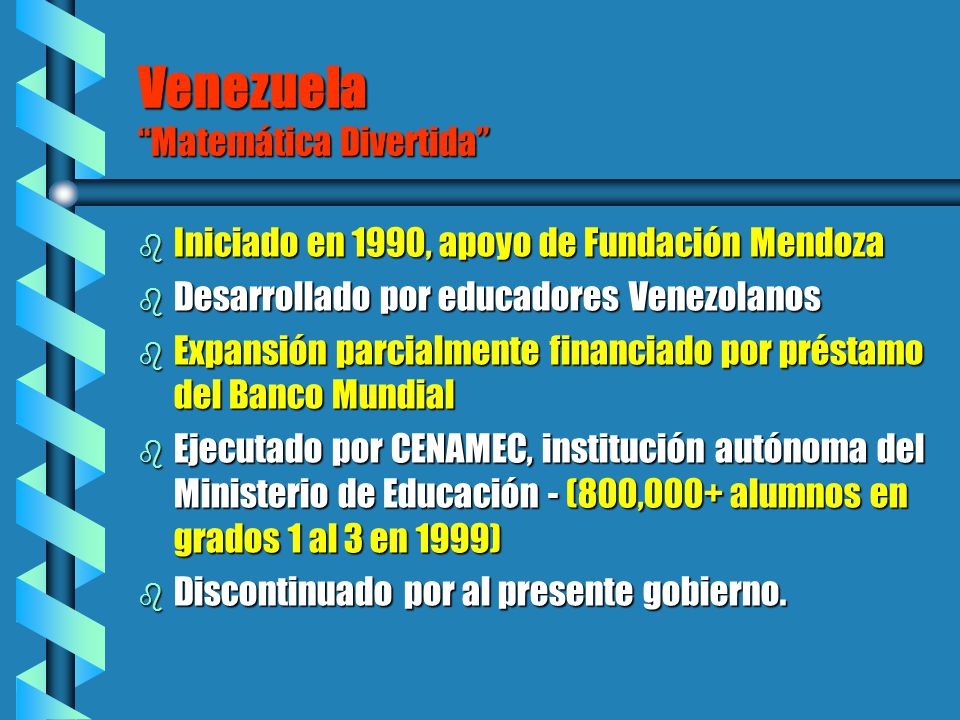 Venezuela
"Matemática Divertida"

- Iniciado en 1990, apoyo de Fundación Mendoza
- Desarrollado por educadores Venezolanos
- Expansión parcialmente financiado por préstamo del Banco Mundial
- Ejecutado por CENAMEC, institución autónoma del Ministerio de Educación - (800,000+ alumnos en grados 1 al 3 en 1999)
- Discontinuado por al presente gobierno.